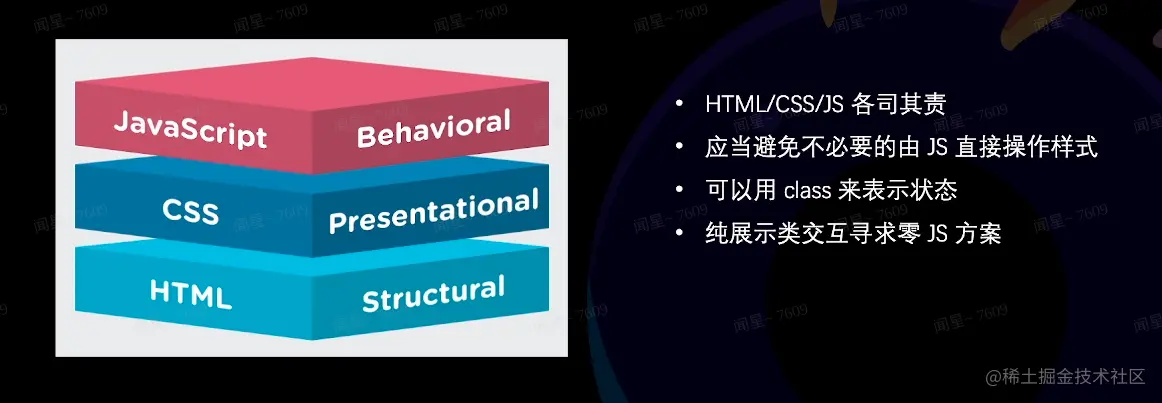 JavaScript Behavioral

CSS Presentational

HTML Structural

• HTML/CSS/JS 各司其责
• 应当避免不必要的由 JS 直接操作样式
• 可以用 class 来表示状态
• 纯展示类交互寻求零 JS 方案

闻星 - 7609

@稀土掘金技术社区